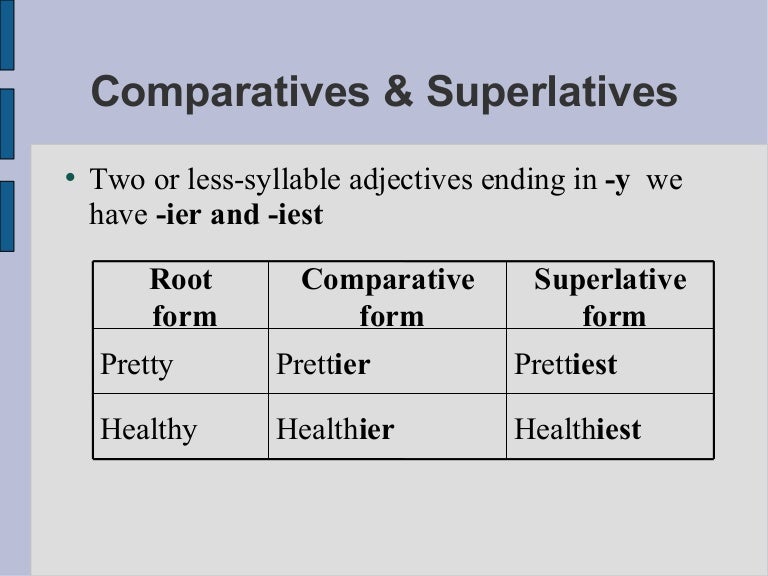 Comparatives & Superlatives

• Two or less-syllable adjectives ending in -y we have -ier and -iest

| Root form | Comparative form | Superlative form |
|---|---|---|
| Pretty | Prettier | Prettiest |
| Healthy | Healthier | Healthiest |